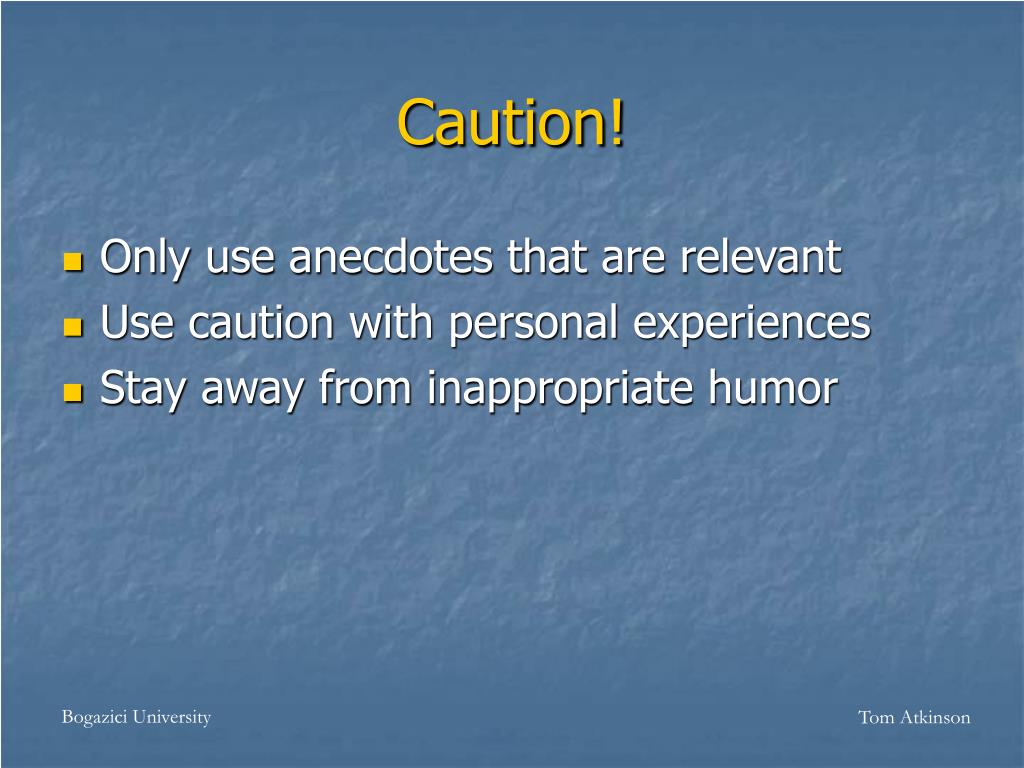 Caution!

- Only use anecdotes that are relevant
- Use caution with personal experiences
- Stay away from inappropriate humor

Bogazici University

Tom Atkinson